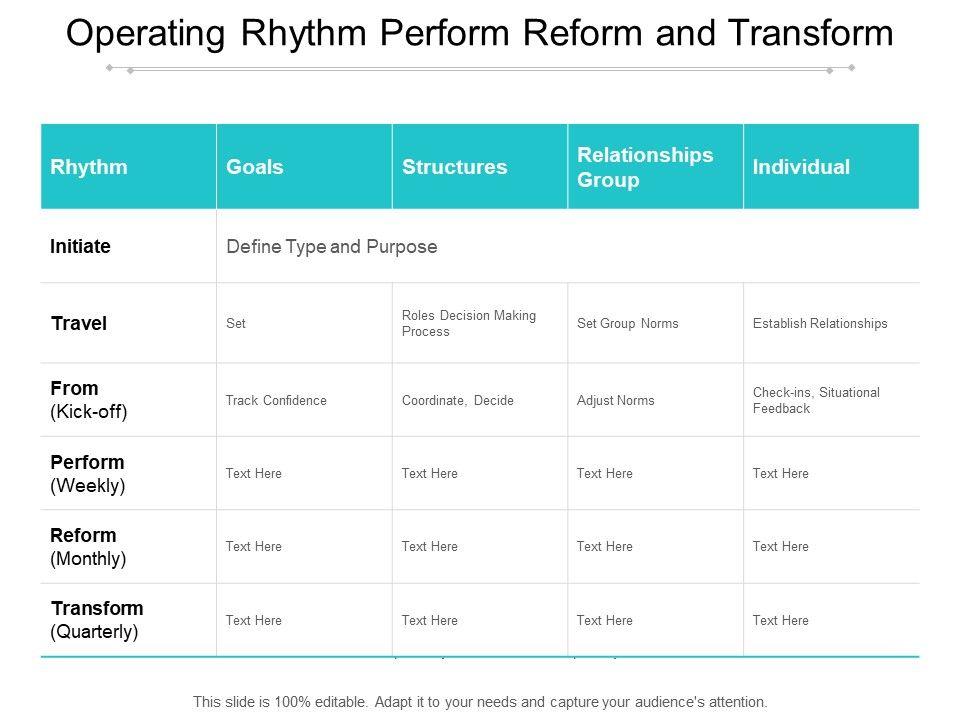 Operating Rhythm Perform Reform and Transform

| Rhythm | Goals | Structures | Relationships Group | Individual |
|---|---|---|---|---|
| Initiate | Define Type and Purpose | | | |
| Travel | Set | Roles Decision Making Process | Set Group Norms | Establish Relationships |
| From (Kick-off) | Track Confidence | Coordinate, Decide | Adjust Norms | Check-ins, Situational Feedback |
| Perform (Weekly) | Text Here | Text Here | Text Here | Text Here |
| Reform (Monthly) | Text Here | Text Here | Text Here | Text Here |
| Transform (Quarterly) | Text Here | Text Here | Text Here | Text Here |

This slide is 100% editable. Adapt it to your needs and capture your audience's attention.